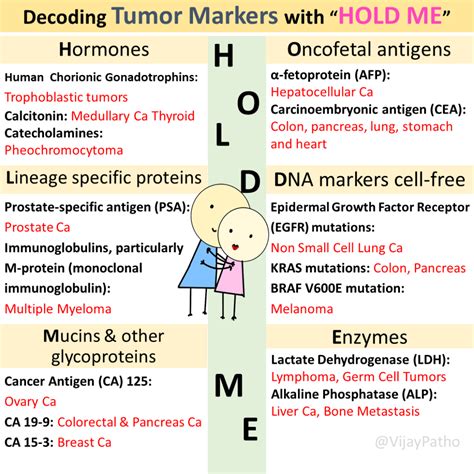 Decoding Tumor Markers with "HOLD ME"

Hormones

Human Chorionic Gonadotrophins: Trophoblastic tumors
Calcitonin: Medullary Ca Thyroid
Catecholamines: Pheochromocytoma

Lineage specific proteins

Prostate-specific antigen (PSA): Prostate Ca
Immunoglobulins, particularly M-protein (monoclonal immunoglobulin): Multiple Myeloma

Mucins & other glycoproteins

Cancer Antigen (CA) 125: Ovary Ca
CA 19-9: Colorectal & Pancreas Ca
CA 15-3: Breast Ca

H
O
L
D
M
E

Oncofetal antigens

α-fetoprotein (AFP): Hepatocellular Ca
Carcinoembryonic antigen (CEA): Colon, pancreas, lung, stomach and heart

DNA markers cell-free

Epidermal Growth Factor Receptor (EGFR) mutations: Non Small Cell Lung Ca
KRAS mutations: Colon, Pancreas
BRAF V600E mutation: Melanoma

Enzymes

Lactate Dehydrogenase (LDH): Lymphoma, Germ Cell Tumors
Alkaline Phosphatase (ALP): Liver Ca, Bone Metastasis

@VijayPatho